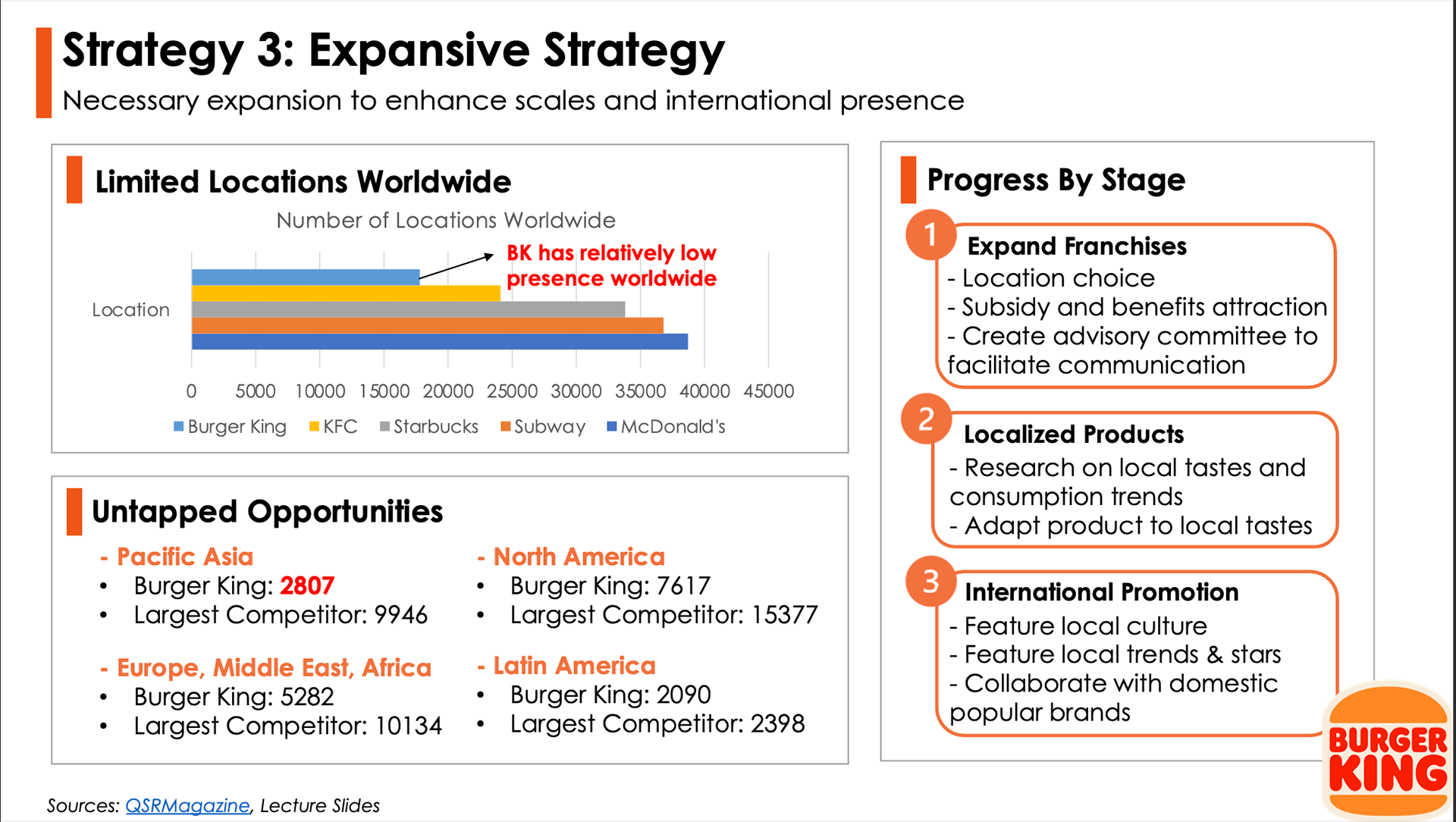 Strategy 3: Expansive Strategy

Necessary expansion to enhance scales and international presence

Limited Locations Worldwide

Number of Locations Worldwide

BK has relatively low presence worldwide

Location

0 5000 10000 15000 20000 25000 30000 35000 40000 45000

Burger King KFC Starbucks Subway McDonald's

Untapped Opportunities

- Pacific Asia
• Burger King: 2807
• Largest Competitor: 9946

- Europe, Middle East, Africa
• Burger King: 5282
• Largest Competitor: 10134

- North America
• Burger King: 7617
• Largest Competitor: 15377

- Latin America
• Burger King: 2090
• Largest Competitor: 2398

Progress By Stage

1
Expand Franchises
- Location choice
- Subsidy and benefits attraction
- Create advisory committee to facilitate communication

2
Localized Products
- Research on local tastes and consumption trends
- Adapt product to local tastes

3
International Promotion
- Feature local culture
- Feature local trends & stars
- Collaborate with domestic popular brands

BURGER KING

Sources: QSRMagazine, Lecture Slides